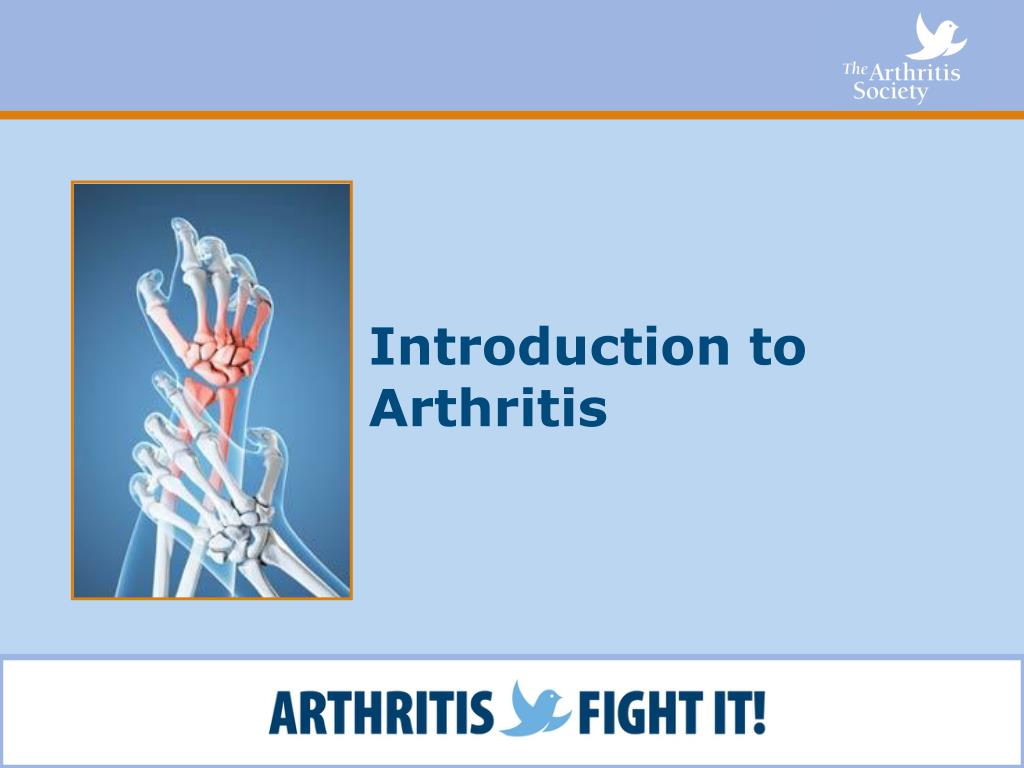 The Arthritis Society

Introduction to Arthritis

ARTHRITIS FIGHT IT!